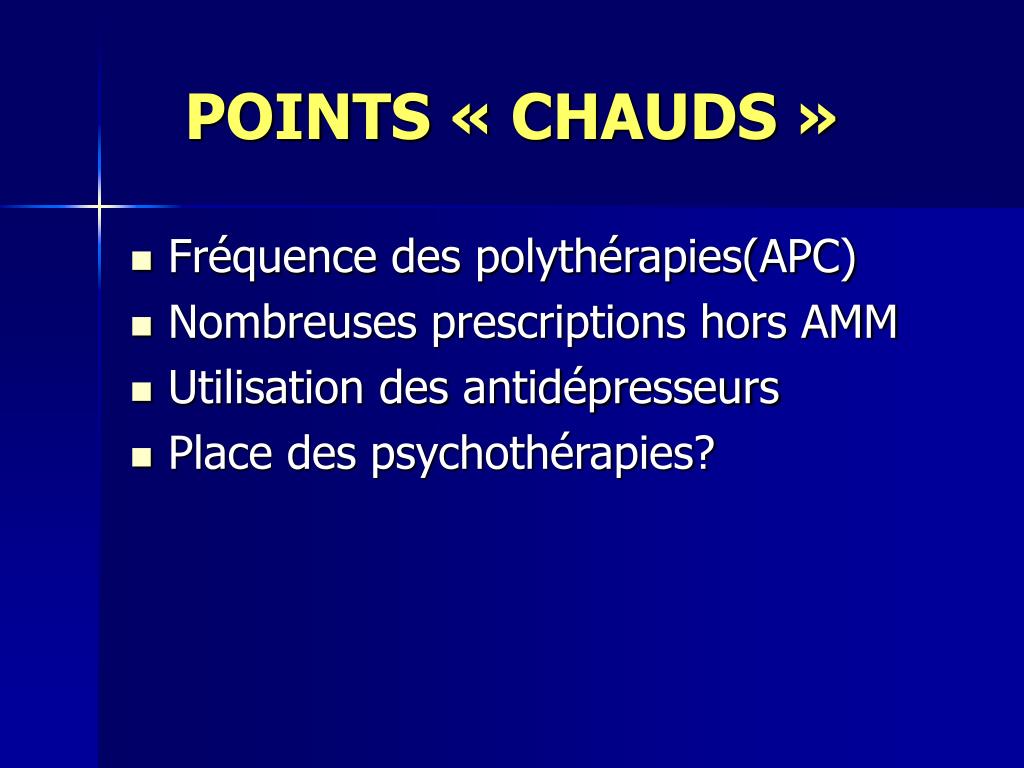 POINTS « CHAUDS »

- Fréquence des polythérapies(APC)
- Nombreuses prescriptions hors AMM
- Utilisation des antidépresseurs
- Place des psychothérapies?